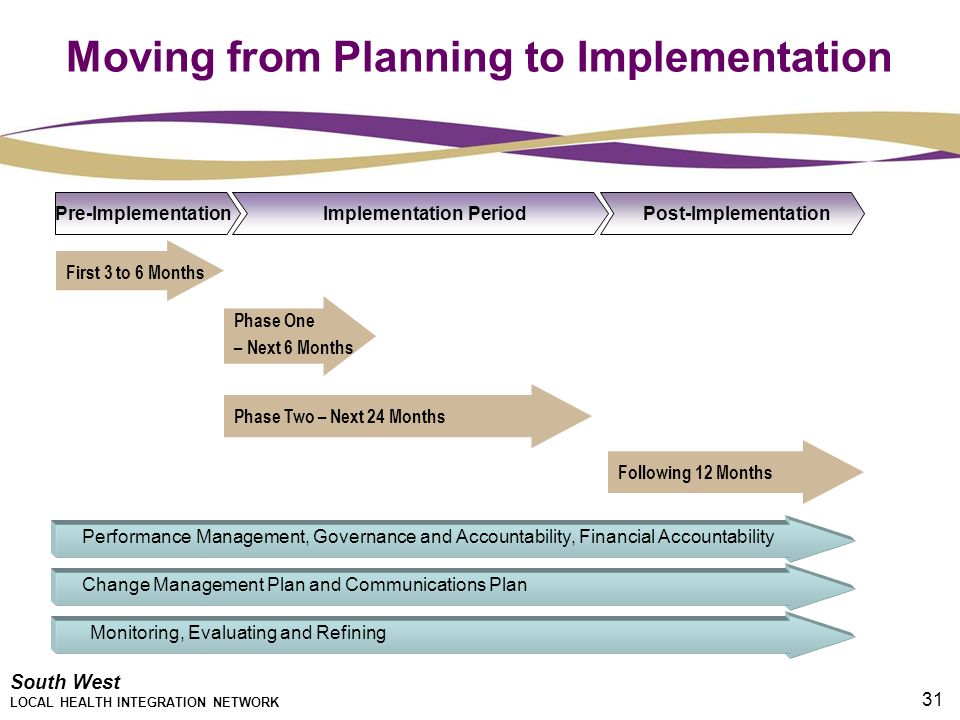 Moving from Planning to Implementation

Pre-Implementation

Implementation Period

Post-Implementation

First 3 to 6 Months

Phase One – Next 6 Months

Phase Two – Next 24 Months

Following 12 Months

Performance Management, Governance and Accountability, Financial Accountability

Change Management Plan and Communications Plan

Monitoring, Evaluating and Refining

South West
LOCAL HEALTH INTEGRATION NETWORK

31